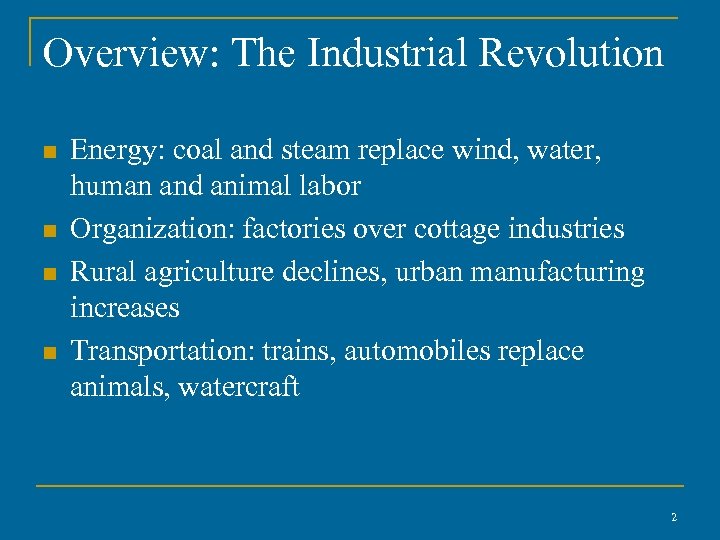 Overview: The Industrial Revolution

- Energy: coal and steam replace wind, water, human and animal labor
- Organization: factories over cottage industries
- Rural agriculture declines, urban manufacturing increases
- Transportation: trains, automobiles replace animals, watercraft

2